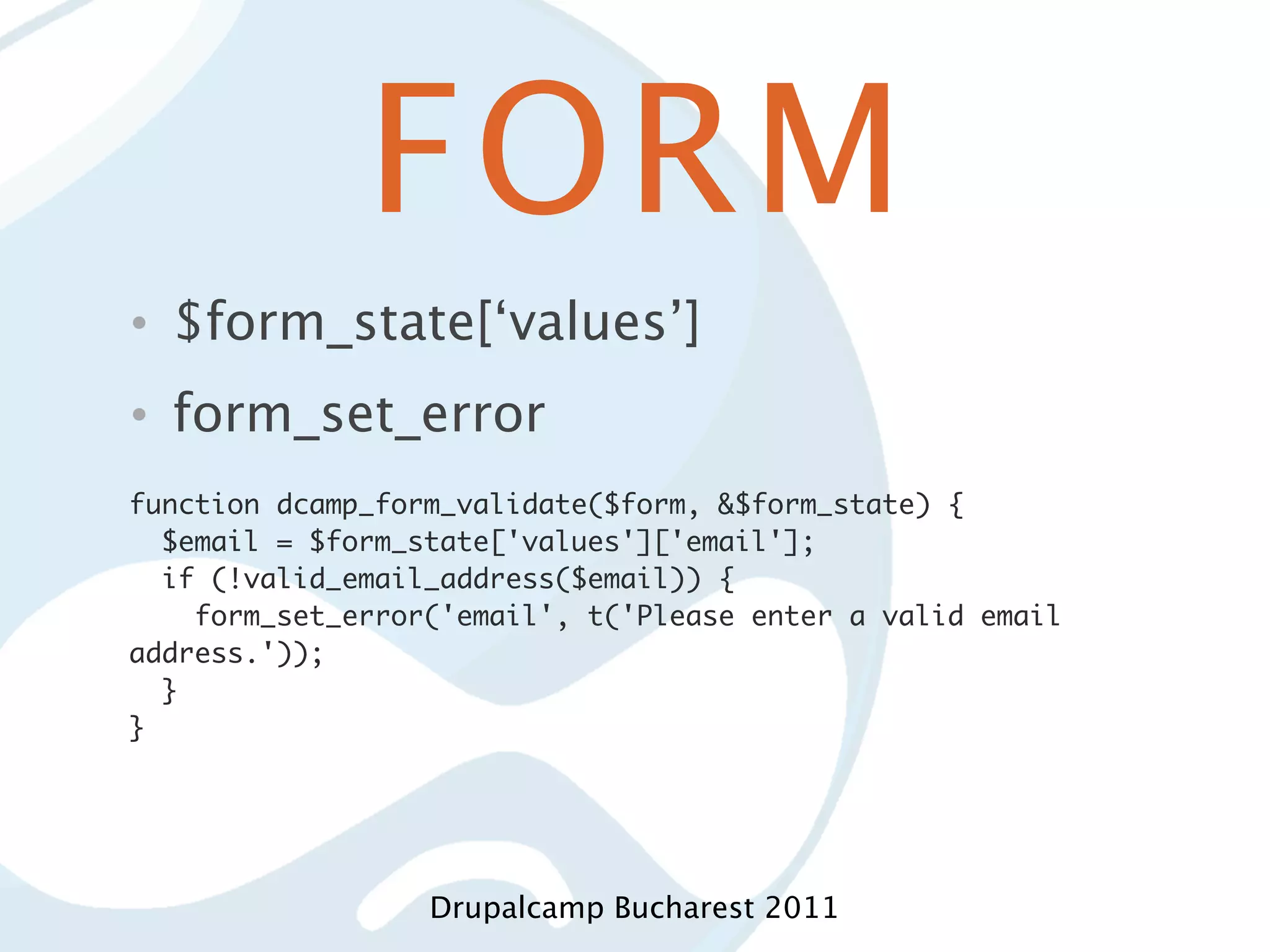 FORM

• $form_state[‘values’]

• form_set_error

function dcamp_form_validate($form, &$form_state) {
  $email = $form_state['values']['email'];
  if (!valid_email_address($email)) {
    form_set_error('email', t('Please enter a valid email address.'));
  }
}

Drupalcamp Bucharest 2011